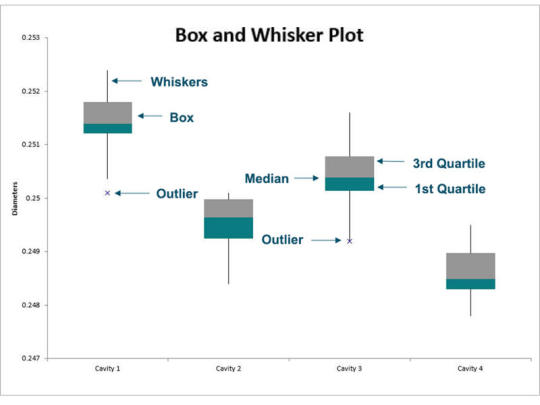 Box and Whisker Plot

0.253
0.252
0.251
0.25
0.249
0.248
0.247

Diameters

Whiskers
Box
Outlier
Median
3rd Quartile
1st Quartile
Outlier

Cavity 1
Cavity 2
Cavity 3
Cavity 4